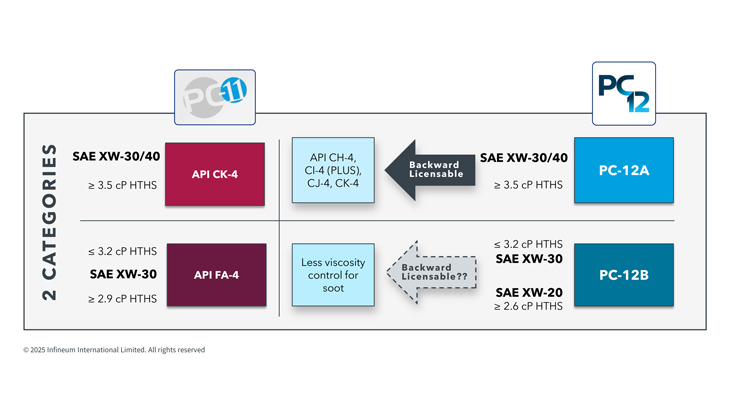 PC-11

PC 12

2 CATEGORIES

SAE XW-30/40

≥ 3.5 cP HTHS

API CK-4

API CH-4, CI-4 (PLUS), CJ-4, CK-4

Backward Licensable

SAE XW-30/40

≥ 3.5 cP HTHS

PC-12A

≤ 3.2 cP HTHS

SAE XW-30

≥ 2.9 cP HTHS

API FA-4

Less viscosity control for soot

Backward Licensable??

≤ 3.2 cP HTHS

SAE XW-30

SAE XW-20

≥ 2.6 cP HTHS

PC-12B

© 2025 Infineum International Limited. All rights reserved